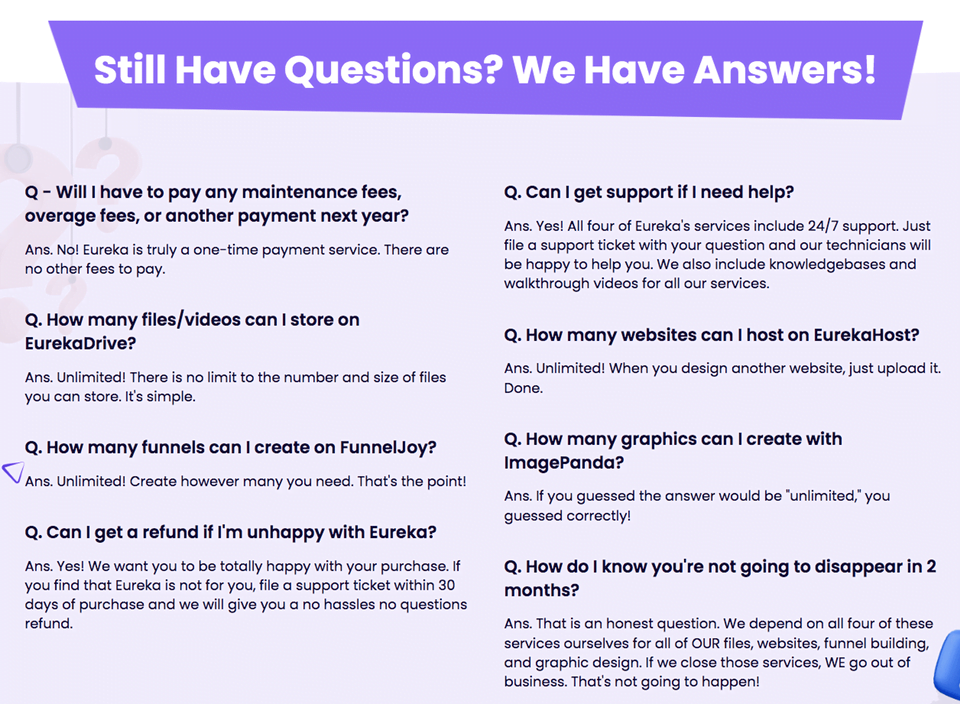 Still Have Questions? We Have Answers!

Q - Will I have to pay any maintenance fees, overage fees, or another payment next year?

Ans. No! Eureka is truly a one-time payment service. There are no other fees to pay.

Q. How many files/videos can I store on EurekaDrive?

Ans. Unlimited! There is no limit to the number and size of files you can store. It's simple.

Q. How many funnels can I create on FunnelJoy?

Ans. Unlimited! Create however many you need. That's the point!

Q. Can I get a refund if I'm unhappy with Eureka?

Ans. Yes! We want you to be totally happy with your purchase. If you find that Eureka is not for you, file a support ticket within 30 days of purchase and we will give you a no hassles no questions refund.

Q. Can I get support if I need help?

Ans. Yes! All four of Eureka's services include 24/7 support. Just file a support ticket with your question and our technicians will be happy to help you. We also include knowledgebases and walkthrough videos for all our services.

Q. How many websites can I host on EurekaHost?

Ans. Unlimited! When you design another website, just upload it. Done.

Q. How many graphics can I create with ImagePanda?

Ans. If you guessed the answer would be "unlimited," you guessed correctly!

Q. How do I know you're not going to disappear in 2 months?

Ans. That is an honest question. We depend on all four of these services ourselves for all of OUR files, websites, funnel building, and graphic design. If we close those services, WE go out of business. That's not going to happen!